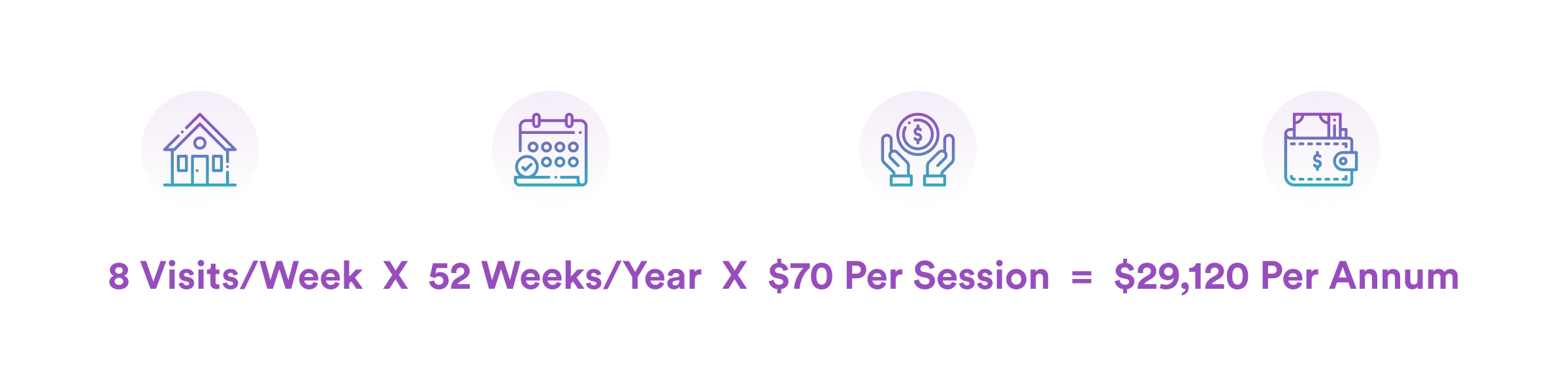 8 Visits/Week X 52 Weeks/Year X \$70 Per Session = \$29,120 Per Annum